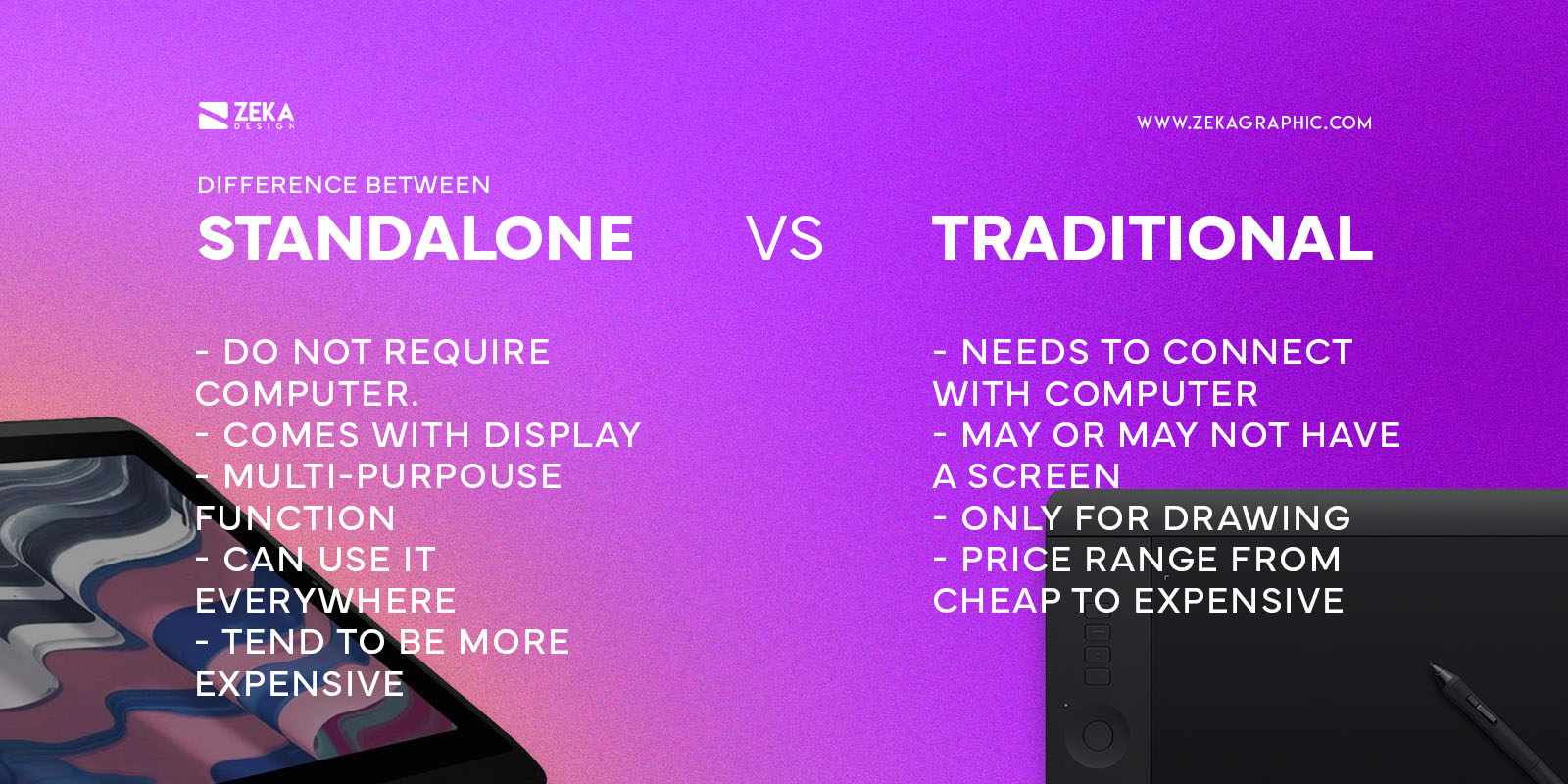 ZEKA DESIGN

WWW.ZEKAGRAPHIC.COM

DIFFERENCE BETWEEN

STANDALONE VS TRADITIONAL

- DO NOT REQUIRE COMPUTER.
- COMES WITH DISPLAY
- MULTI-PURPOUSE FUNCTION
- CAN USE IT EVERYWHERE
- TEND TO BE MORE EXPENSIVE

- NEEDS TO CONNECT WITH COMPUTER
- MAY OR MAY NOT HAVE A SCREEN
- ONLY FOR DRAWING
- PRICE RANGE FROM CHEAP TO EXPENSIVE